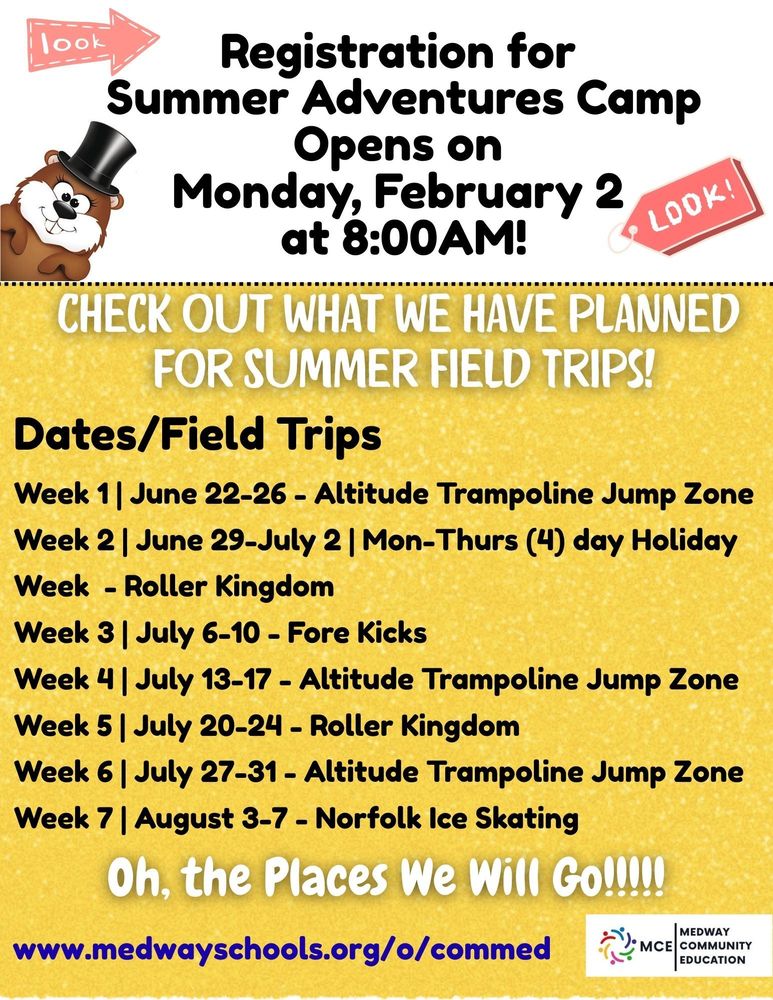 look

Registration for Summer Adventures Camp Opens on Monday, February 2 at 8:00AM!

LOOK!

CHECK OUT WHAT WE HAVE PLANNED FOR SUMMER FIELD TRIPS!

Dates/Field Trips

Week 1 | June 22-26 - Altitude Trampoline Jump Zone

Week 2 | June 29-July 2 | Mon-Thurs (4) day Holiday Week - Roller Kingdom

Week 3 | July 6-10 - Fore Kicks

Week 4 | July 13-17 - Altitude Trampoline Jump Zone

Week 5 | July 20-24 - Roller Kingdom

Week 6 | July 27-31 - Altitude Trampoline Jump Zone

Week 7 | August 3-7 - Norfolk Ice Skating

Oh, the Places We Will Go!!!!!

www.medwayschools.org/o/commed

MCE MEDWAY COMMUNITY EDUCATION